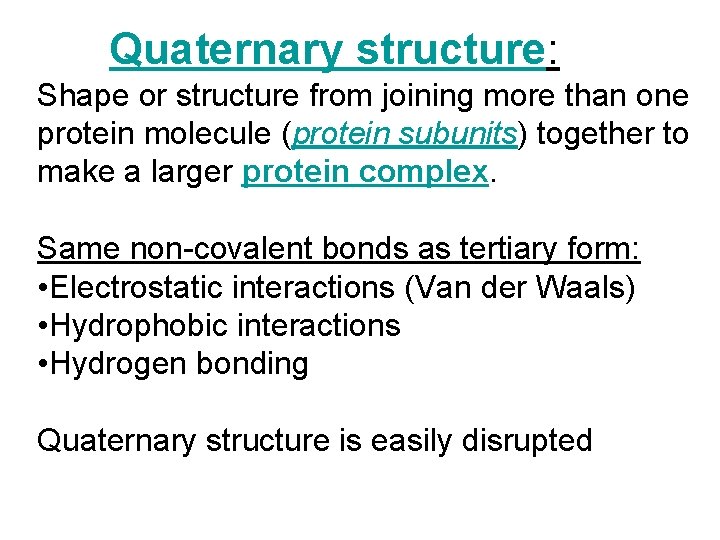 Quaternary structure:

Shape or structure from joining more than one protein molecule (protein subunits) together to make a larger protein complex.

Same non-covalent bonds as tertiary form:
•Electrostatic interactions (Van der Waals)
•Hydrophobic interactions
•Hydrogen bonding

Quaternary structure is easily disrupted